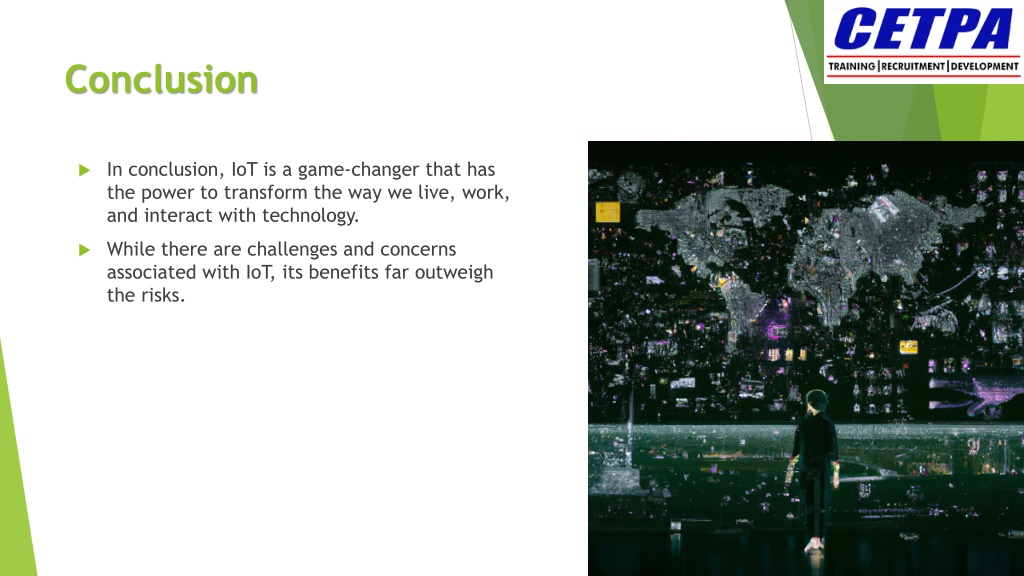 CETPA
TRAINING | RECRUITMENT | DEVELOPMENT

Conclusion

In conclusion, IoT is a game-changer that has the power to transform the way we live, work, and interact with technology.

While there are challenges and concerns associated with IoT, its benefits far outweigh the risks.